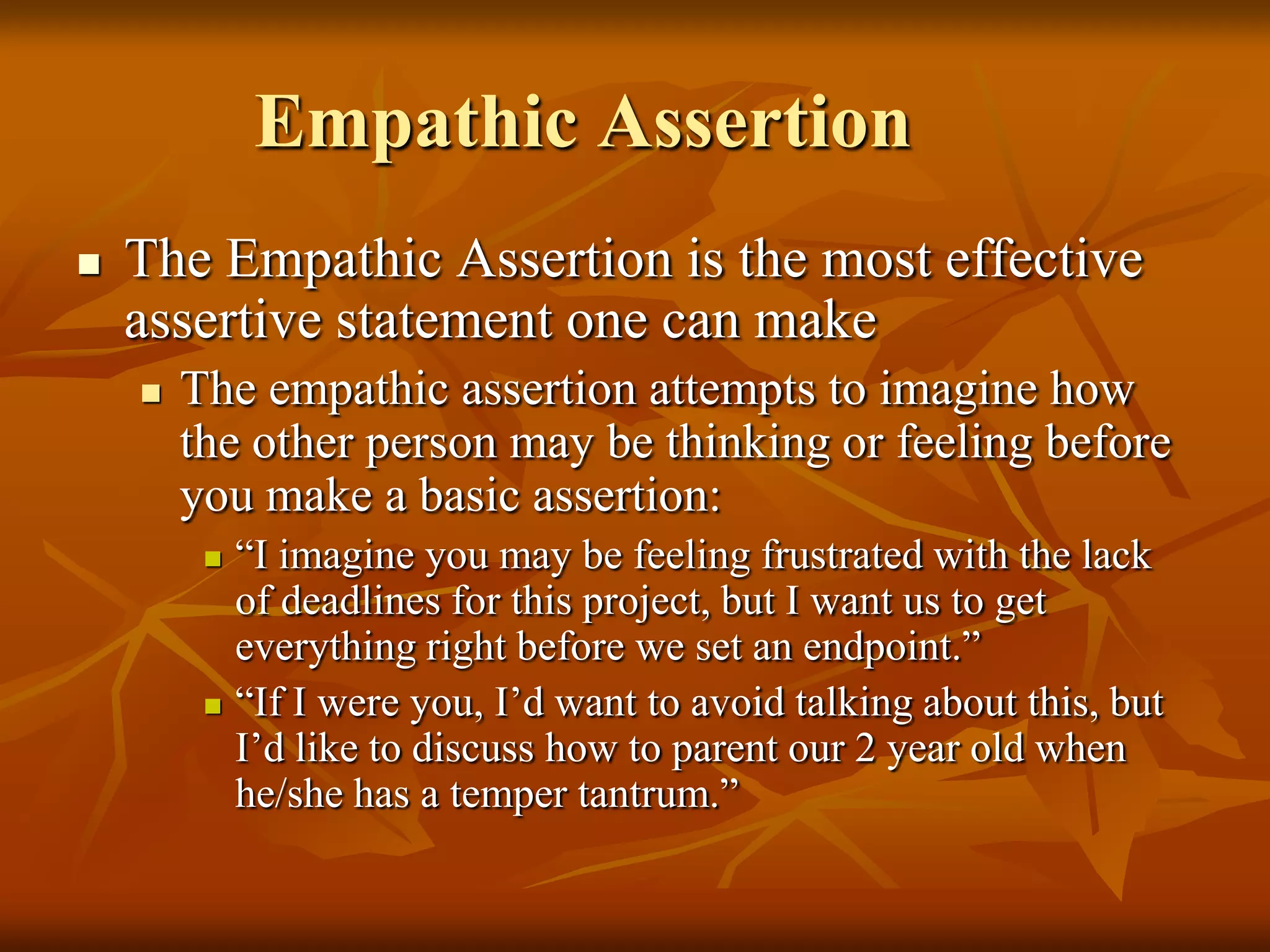 Empathic Assertion

- The Empathic Assertion is the most effective assertive statement one can make
  - The empathic assertion attempts to imagine how the other person may be thinking or feeling before you make a basic assertion:
    - “I imagine you may be feeling frustrated with the lack of deadlines for this project, but I want us to get everything right before we set an endpoint.”
    - “If I were you, I’d want to avoid talking about this, but I’d like to discuss how to parent our 2 year old when he/she has a temper tantrum.”